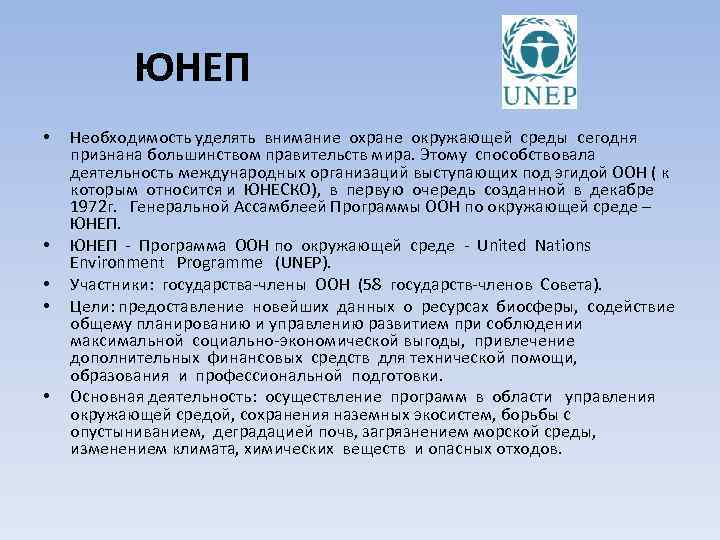 ЮНЕП

UNEP

• Необходимость уделять внимание охране окружающей среды сегодня признана большинством правительств мира. Этому способствовала деятельность международных организаций выступающих под эгидой ООН ( к которым относится и ЮНЕСКО), в первую очередь созданной в декабре 1972г. Генеральной Ассамблеей Программы ООН по окружающей среде – ЮНЕП.

• ЮНЕП - Программа ООН по окружающей среде - United Nations Environment Programme (UNEP).

• Участники: государства-члены ООН (58 государств-членов Совета).

• Цели: предоставление новейших данных о ресурсах биосферы, содействие общему планированию и управлению развитием при соблюдении максимальной социально-экономической выгоды, привлечение дополнительных финансовых средств для технической помощи, образования и профессиональной подготовки.

• Основная деятельность: осуществление программ в области управления окружающей средой, сохранения наземных экосистем, борьбы с опустыниванием, деградацией почв, загрязнением морской среды, изменением климата, химических веществ и опасных отходов.